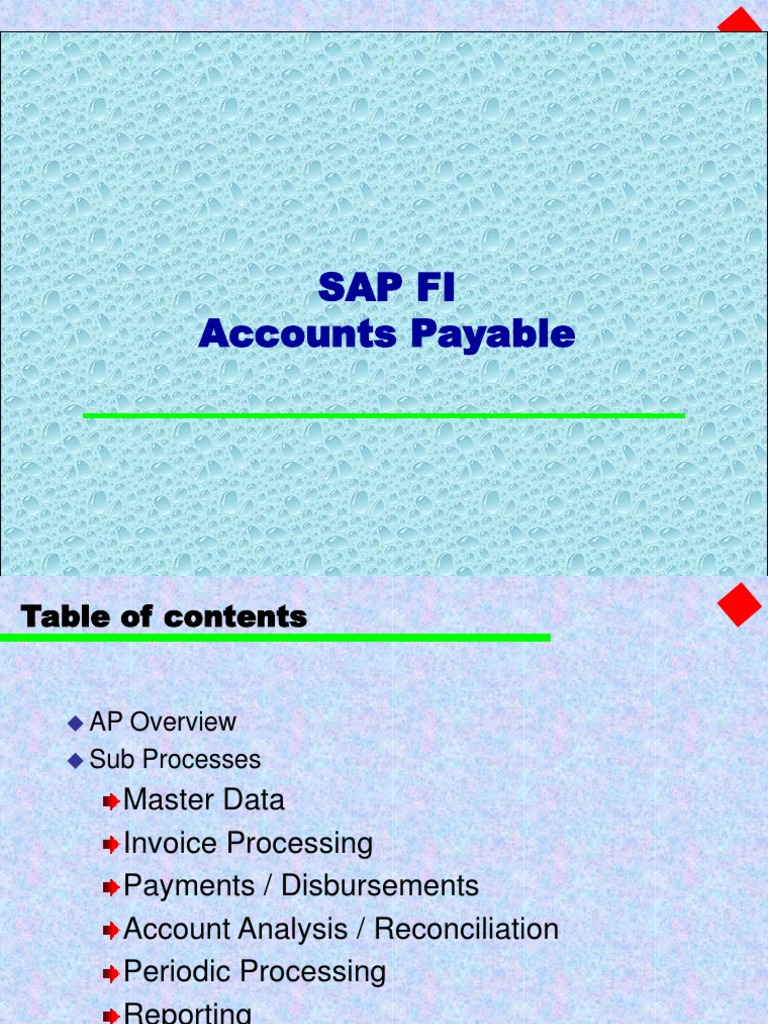 SAP FI
Accounts Payable

Table of contents

AP Overview
Sub Processes
Master Data
Invoice Processing
Payments / Disbursements
Account Analysis / Reconciliation
Periodic Processing
Reporting